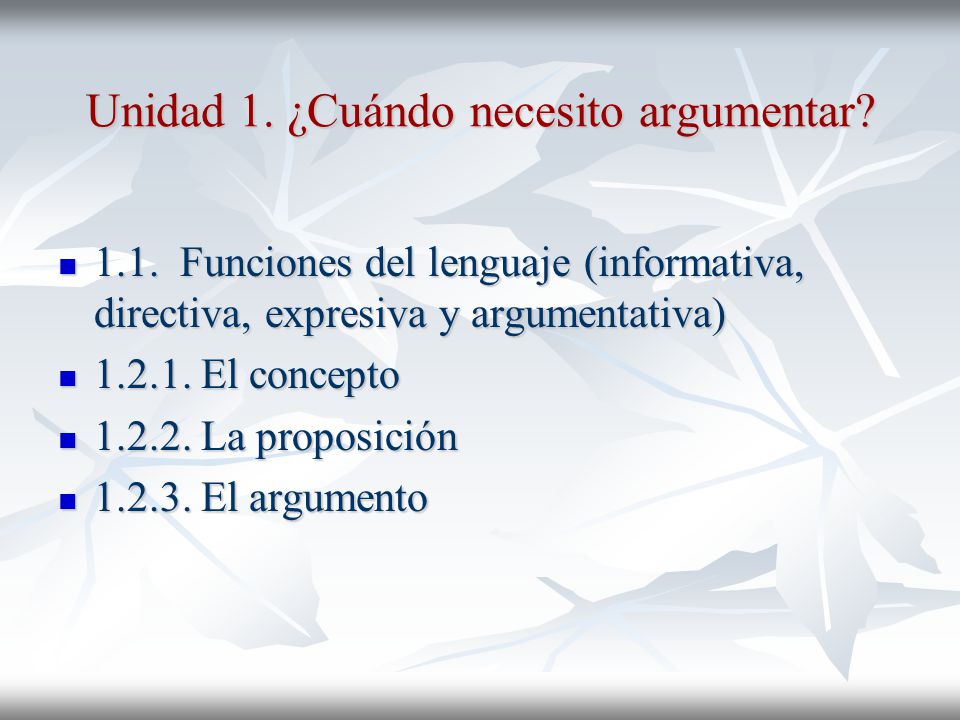 Unidad 1. ¿Cuándo necesito argumentar?

- 1.1. Funciones del lenguaje (informativa, directiva, expresiva y argumentativa)
- 1.2.1. El concepto
- 1.2.2. La proposición
- 1.2.3. El argumento